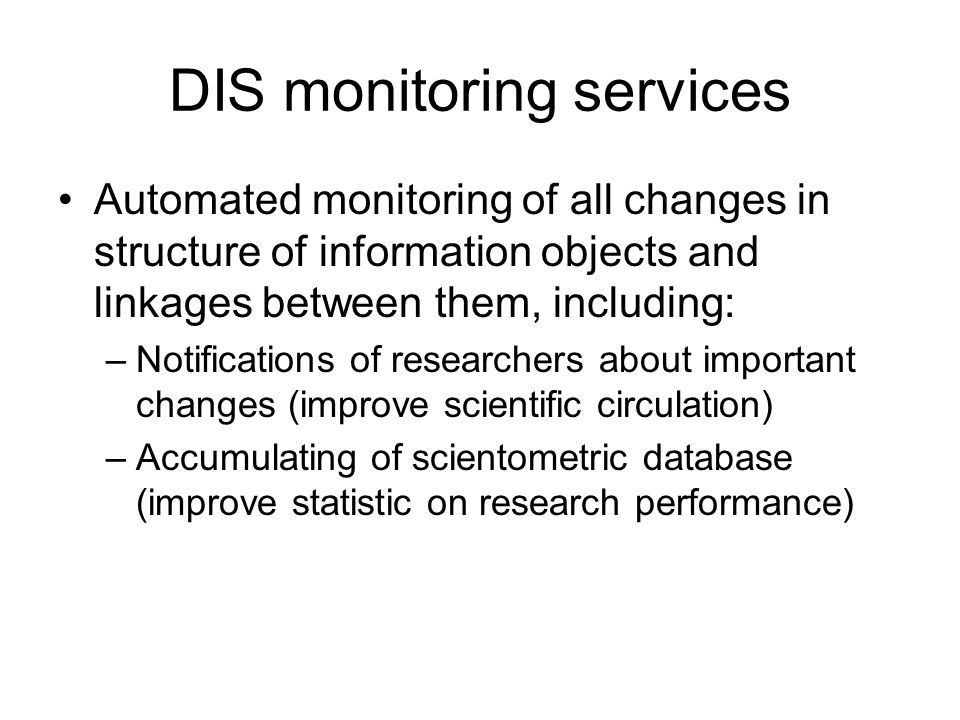 DIS monitoring services

• Automated monitoring of all changes in structure of information objects and linkages between them, including:
– Notifications of researchers about important changes (improve scientific circulation)
– Accumulating of scientometric database (improve statistic on research performance)